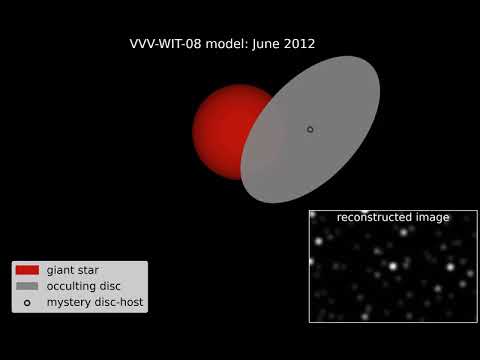 VVV-WIT-08 model: June 2012

reconstructed image

giant star
occulting disc
mystery disc-host